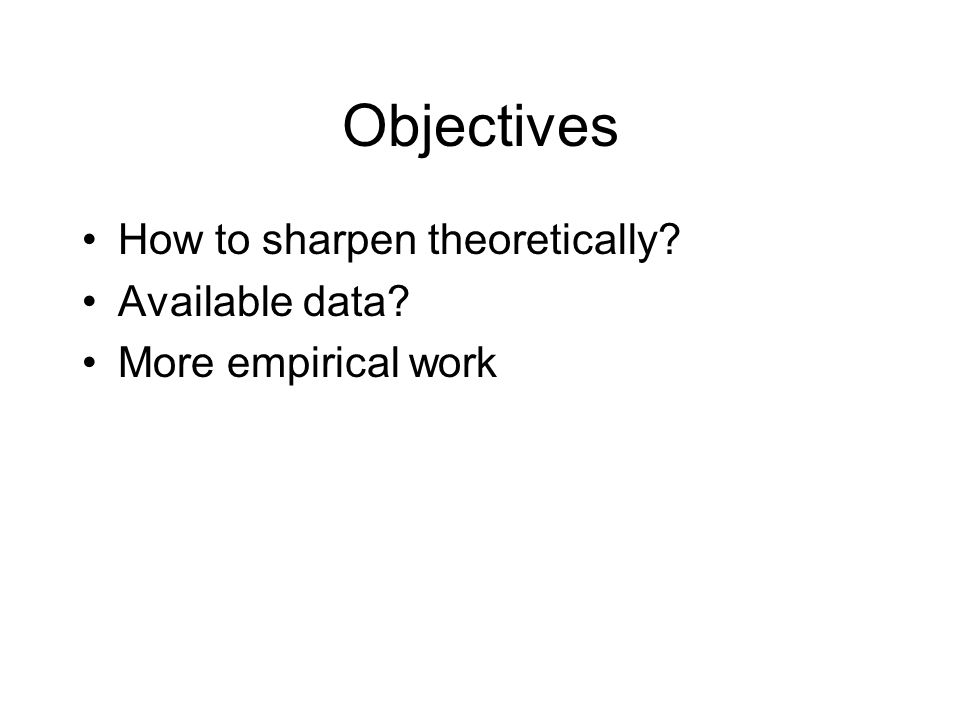 Objectives

• How to sharpen theoretically?
• Available data?
• More empirical work